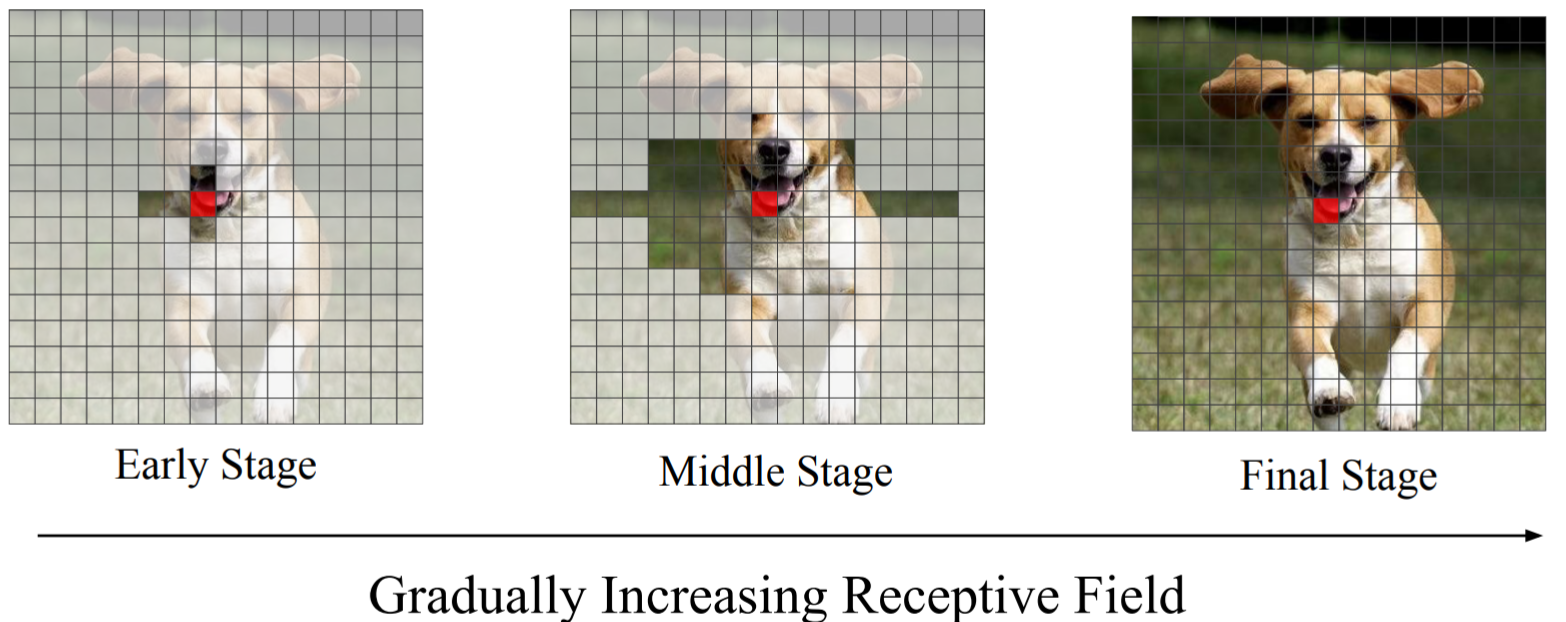 Early Stage

Middle Stage

Final Stage

Gradually Increasing Receptive Field